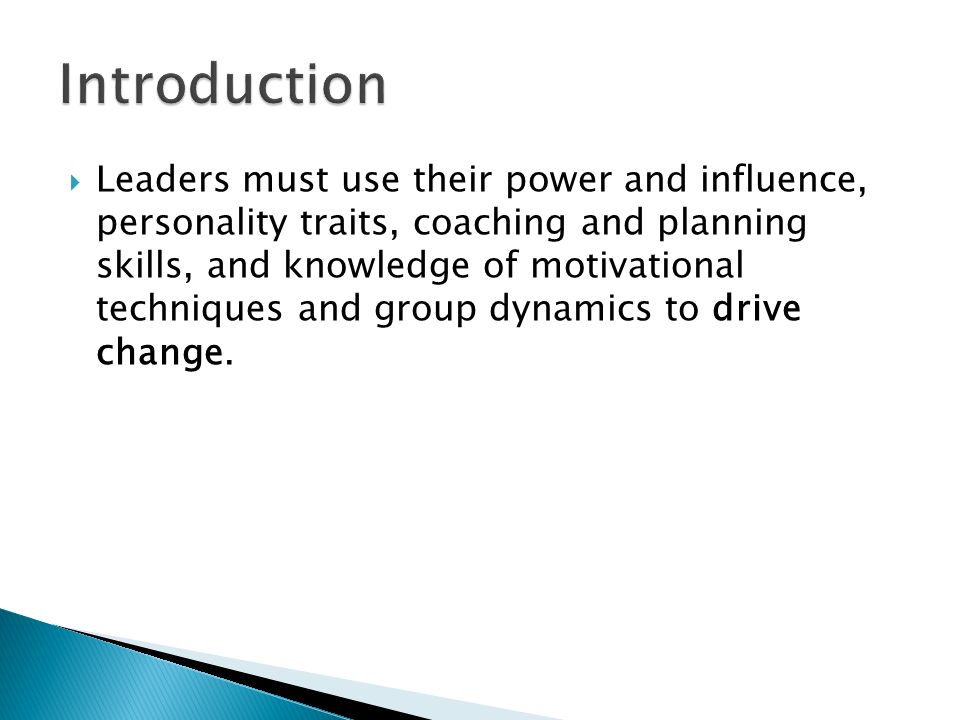 Introduction

Leaders must use their power and influence, personality traits, coaching and planning skills, and knowledge of motivational techniques and group dynamics to drive change.